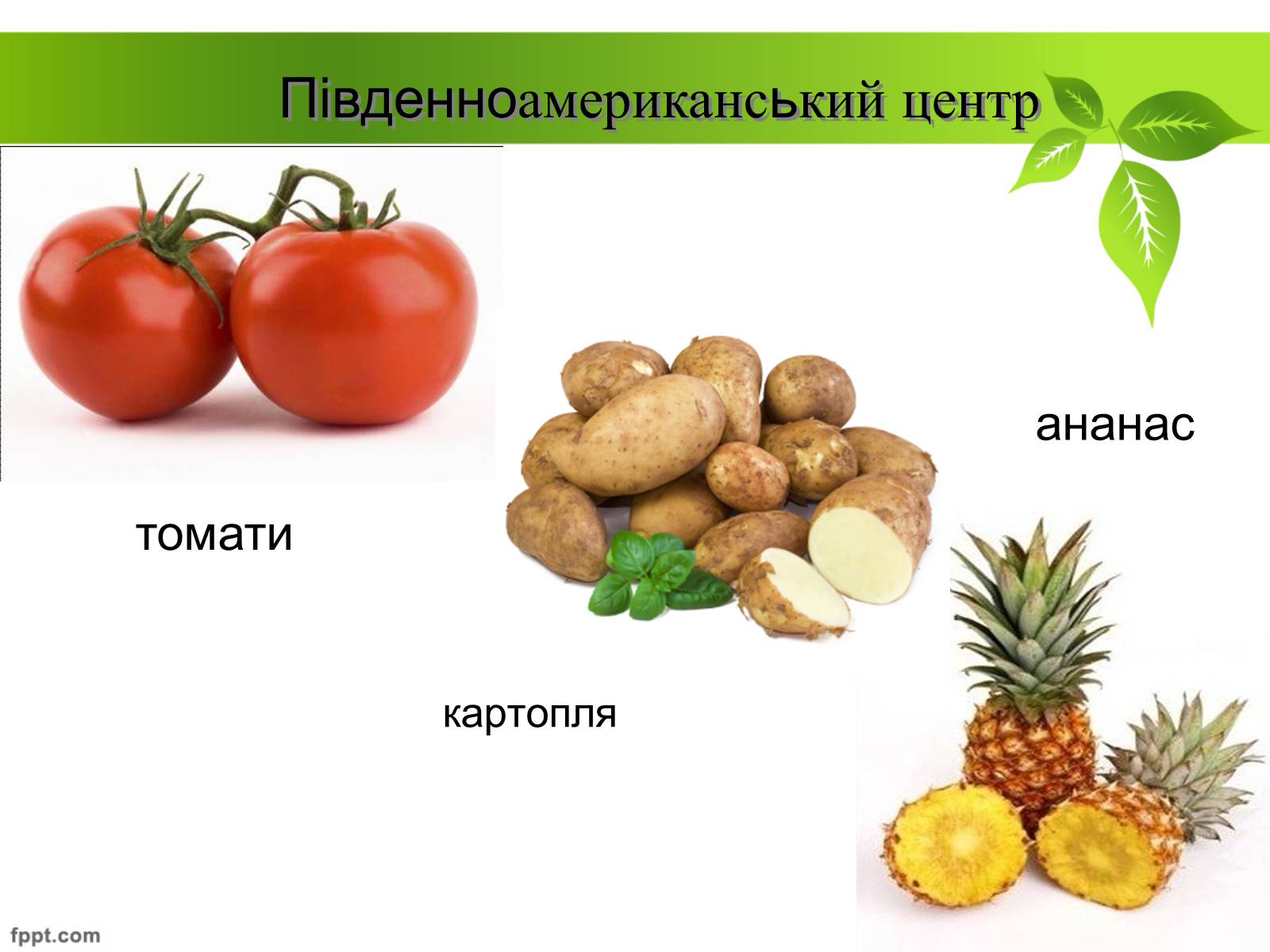 Південноамериканський центр

томати

картопля

ананас

fppt.com